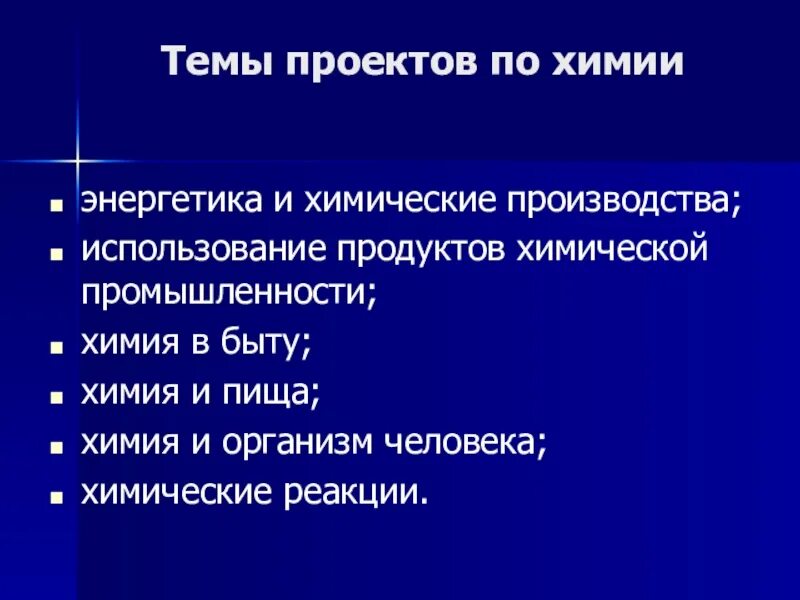 Темы проектов по химии

- энергетика и химические производства;
- использование продуктов химической промышленности;
- химия в быту;
- химия и пища;
- химия и организм человека;
- химические реакции.